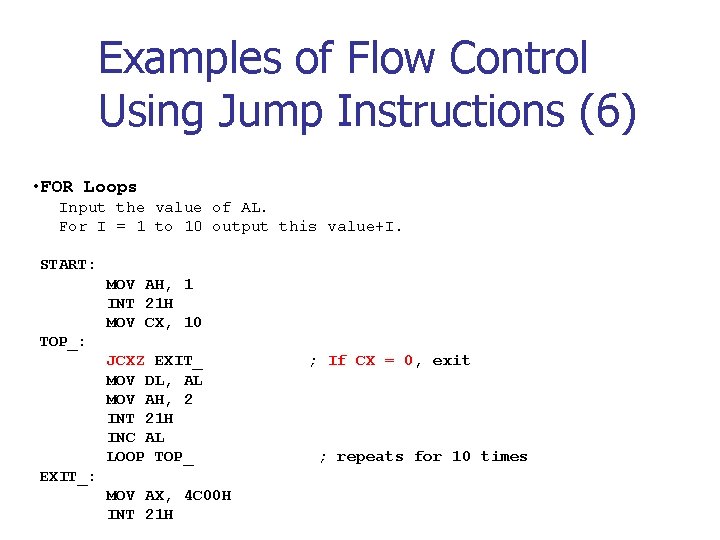 Examples of Flow Control Using Jump Instructions (6)

•FOR Loops
Input the value of AL.
For I = 1 to 10 output this value+I.

START:
MOV AH, 1
INT 21H
MOV CX, 10
TOP_:
JCXZ EXIT_ ; If CX = 0, exit
MOV DL, AL
MOV AH, 2
INT 21H
INC AL
LOOP TOP_ ; repeats for 10 times
EXIT_:
MOV AX, 4C00H
INT 21H